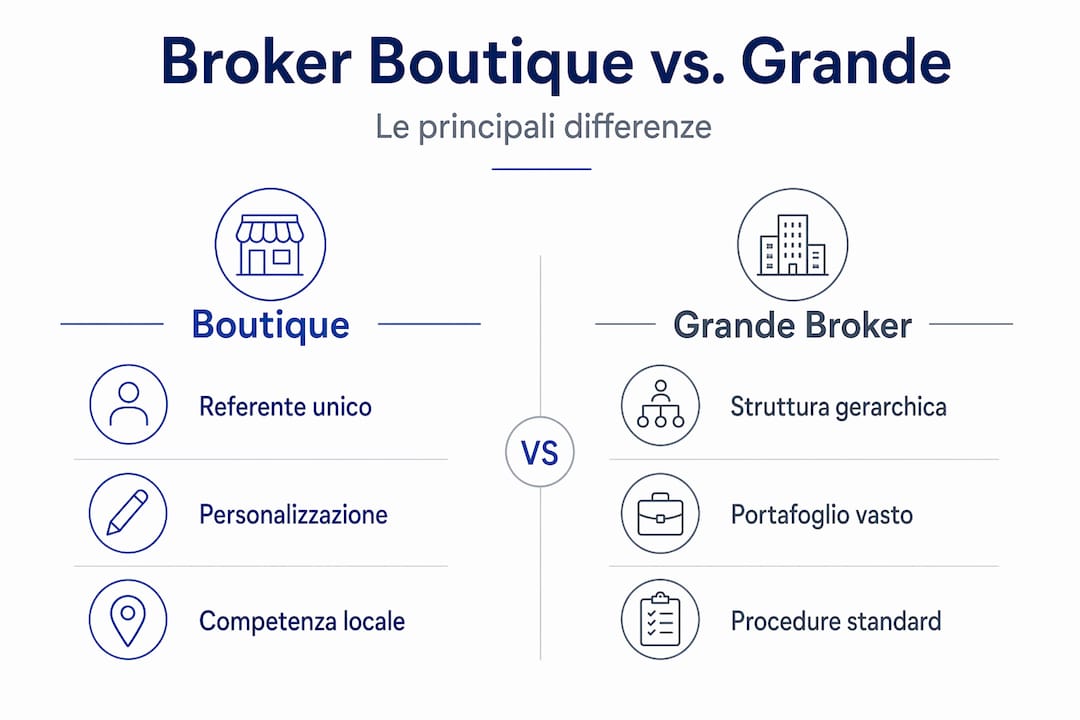 Broker Boutique vs. Grande

Le principali differenze

Boutique

Referente unico

Personalizzazione

Competenza locale

VS

Grande Broker

Struttura gerarchica

Portafoglio vasto

Procedure standard